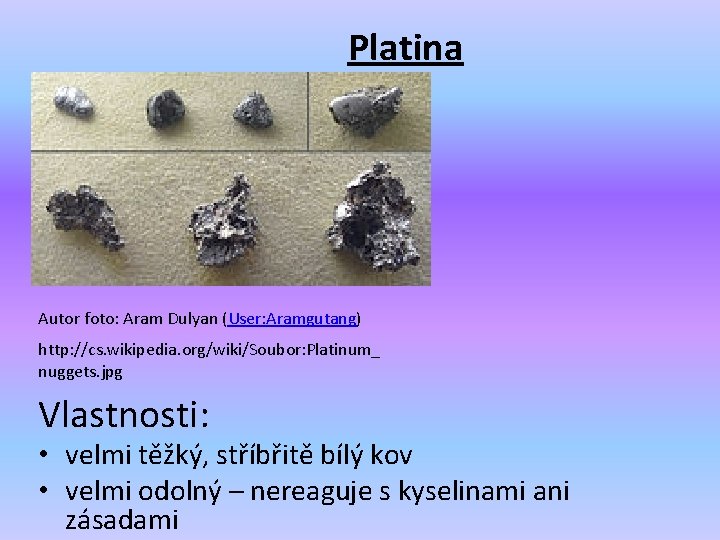 Platina

Autor foto: Aram Dulyan (User:Aramgutang)

http://cs.wikipedia.org/wiki/Soubor:Platinum_nuggets.jpg

Vlastnosti:

• velmi těžký, stříbřitě bílý kov
• velmi odolný – nereaguje s kyselinami ani zásadami